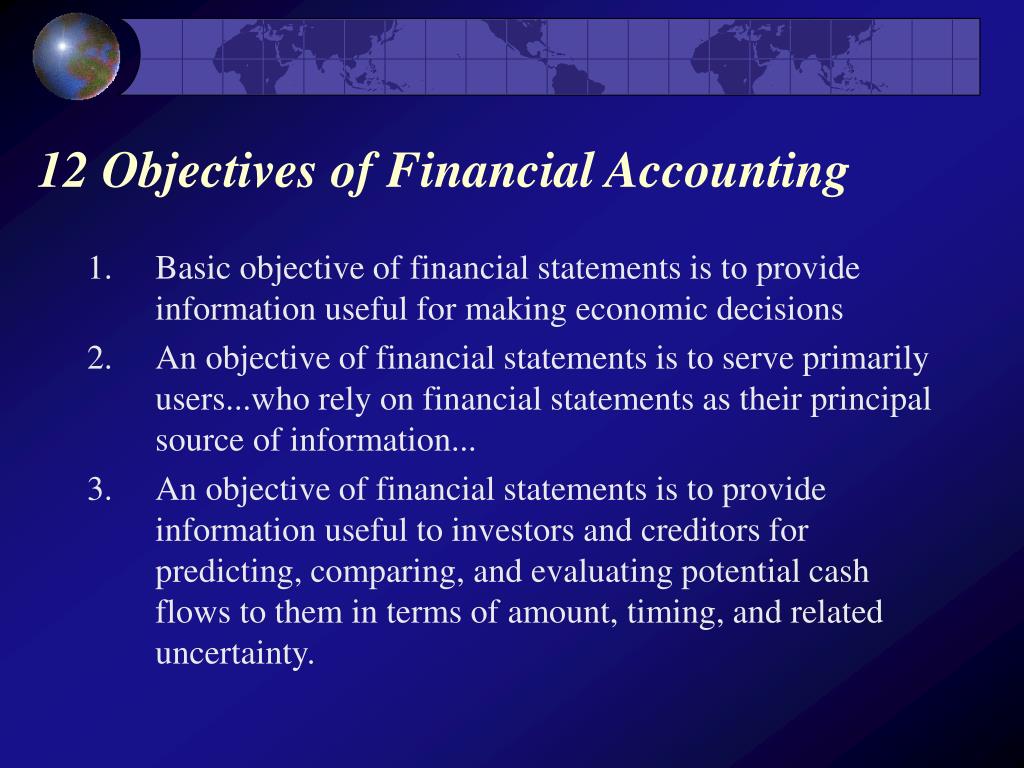 12 Objectives of Financial Accounting

1. Basic objective of financial statements is to provide information useful for making economic decisions
2. An objective of financial statements is to serve primarily users...who rely on financial statements as their principal source of information...
3. An objective of financial statements is to provide information useful to investors and creditors for predicting, comparing, and evaluating potential cash flows to them in terms of amount, timing, and related uncertainty.